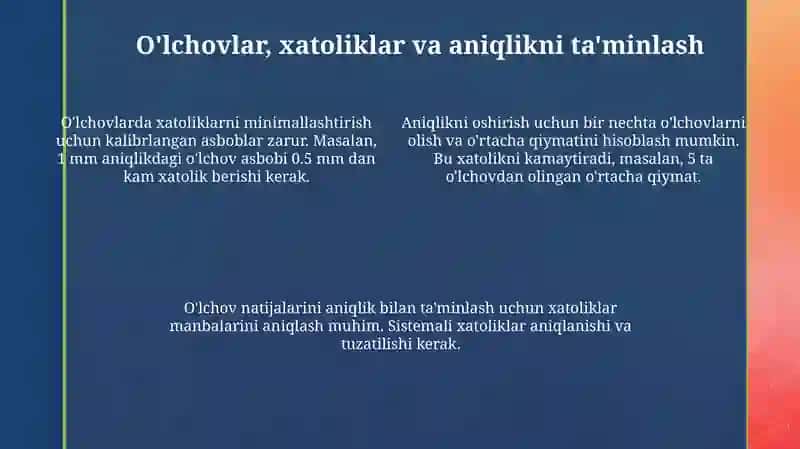 O'lchovlar, xatoliklar va aniqlikni ta'minlash

O'lchovlarda xatoliklarni minimallashtirish uchun kalibrlangan asboblar zarur. Masalan, 1 mm aniqlikdagi o'lchov asbobi 0.5 mm dan kam xatolik berishi kerak.

Aniqlikni oshirish uchun bir nechta o'lchovlarni olish va o'rtacha qiymatini hisoblash mumkin. Bu xatolikni kamaytiradi, masalan, 5 ta o'lchovdan olingan o'rtacha qiymat.

O'lchov natijalarini aniqlik bilan ta'minlash uchun xatoliklar manbalarini aniqlash muhim. Sistemali xatoliklar aniqlanishi va tuzatilishi kerak.